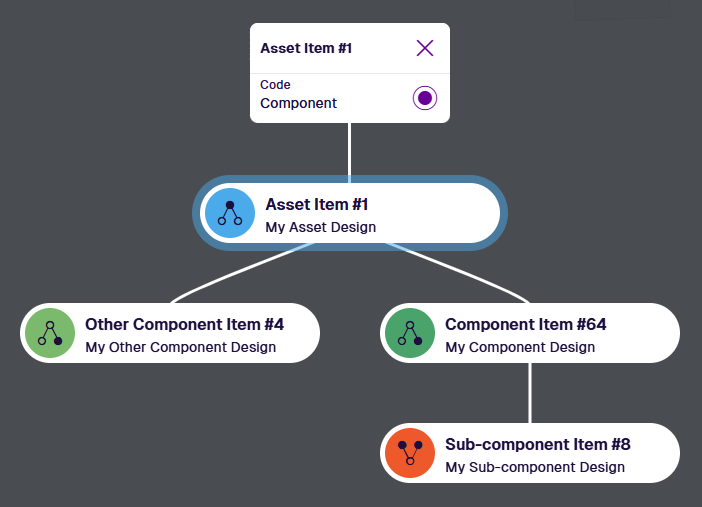 Asset Item #1

Code
Component

Asset Item #1
My Asset Design

Other Component Item #4
My Other Component Design

Component Item #64
My Component Design

Sub-component Item #8
My Sub-component Design